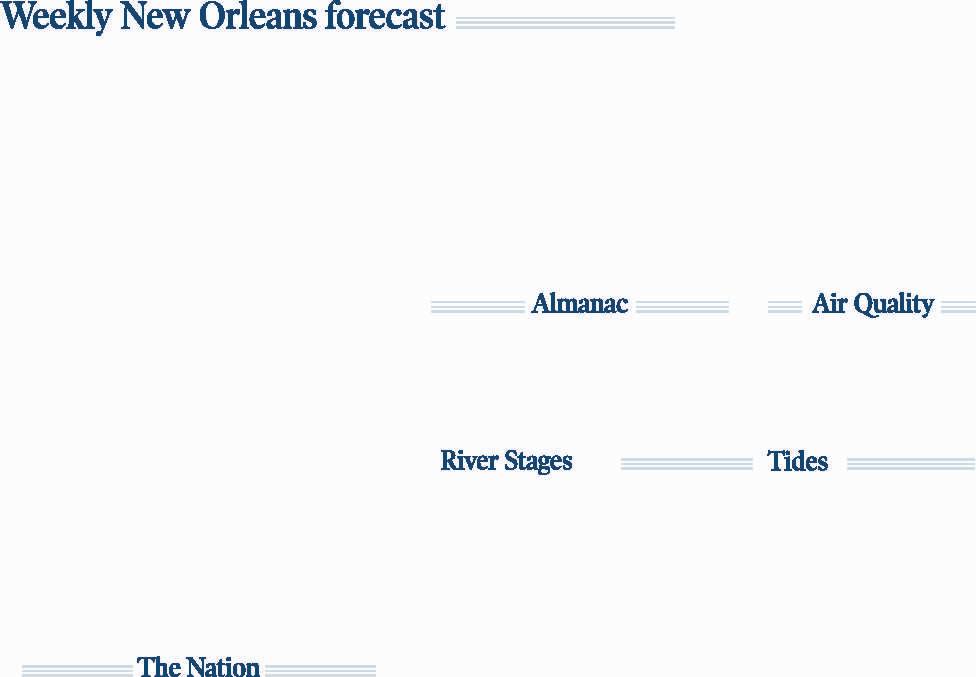 Weekly New Orleans forecast

Almanac

Air Quality

River Stages

Tides

The Nation